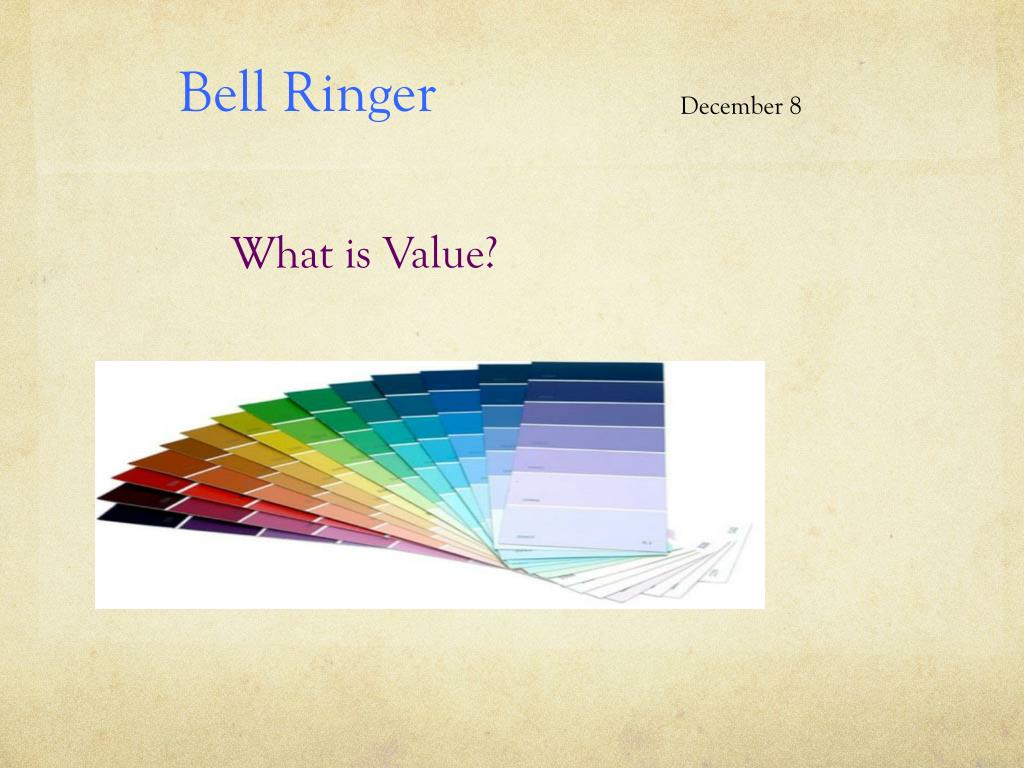 Bell Ringer

December 8

What is Value?